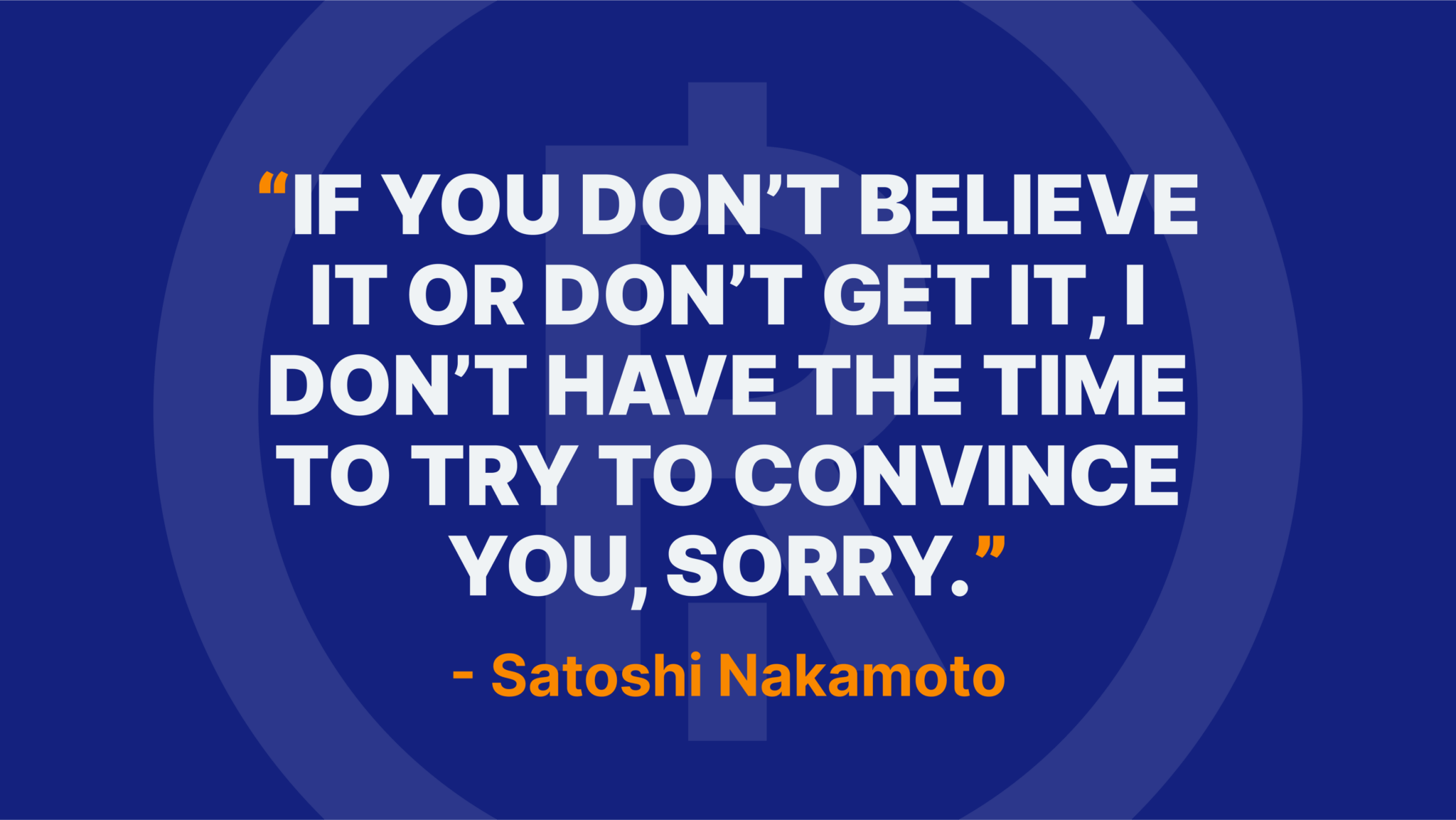 “IF YOU DON’T BELIEVE IT OR DON’T GET IT, I DON’T HAVE THE TIME TO TRY TO CONVINCE YOU, SORRY.”

- Satoshi Nakamoto